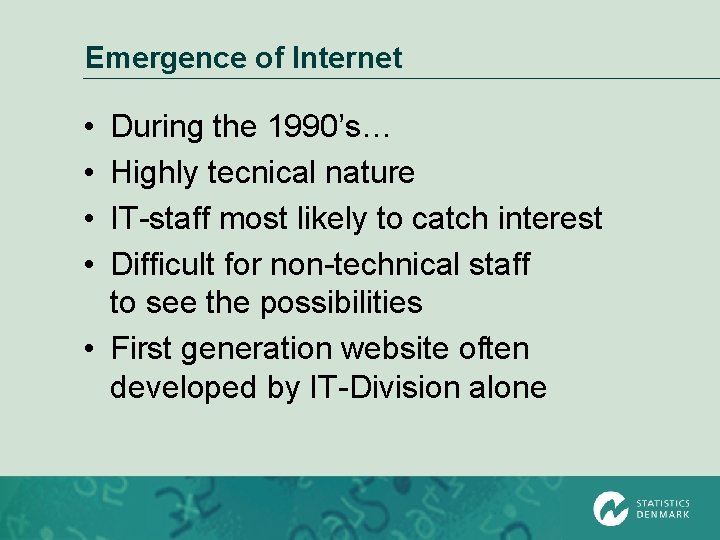 Emergence of Internet

• During the 1990's…
• Highly tecnical nature
• IT-staff most likely to catch interest
• Difficult for non-technical staff to see the possibilities
• First generation website often developed by IT-Division alone

STATISTICS DENMARK